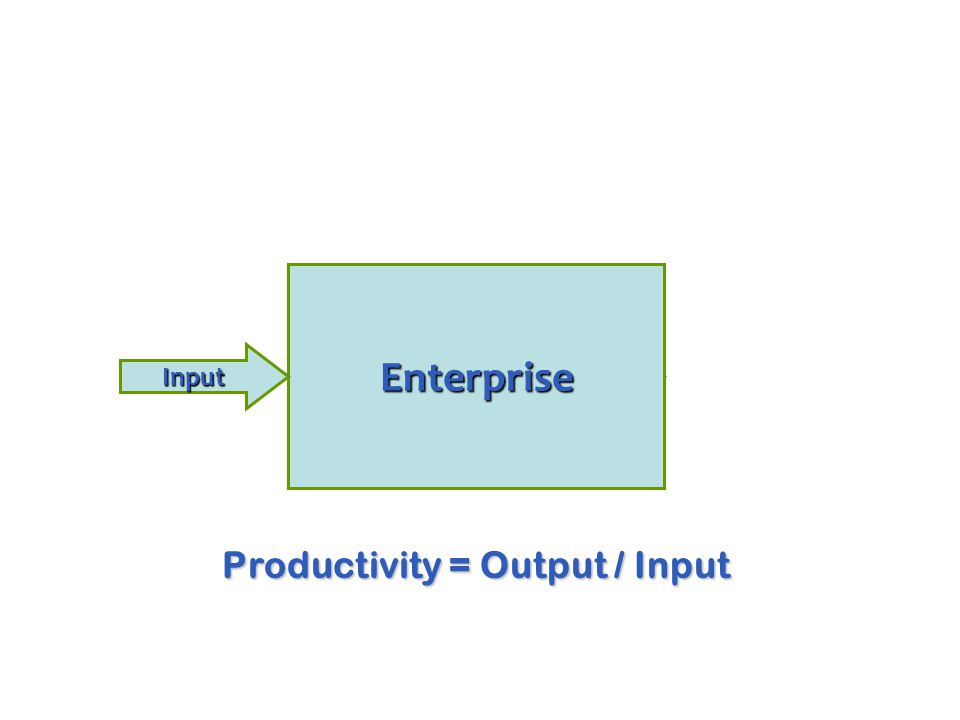 Input

Enterprise

Productivity = Output / Input